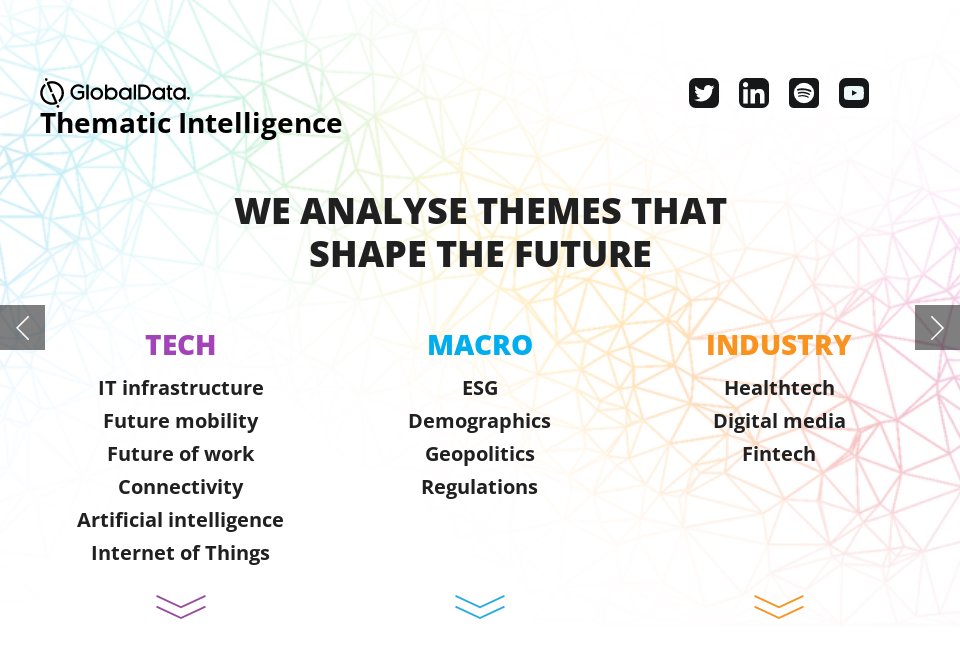 GlobalData.
Thematic Intelligence

WE ANALYSE THEMES THAT SHAPE THE FUTURE

TECH
IT infrastructure
Future mobility
Future of work
Connectivity
Artificial intelligence
Internet of Things

MACRO
ESG
Demographics
Geopolitics
Regulations

INDUSTRY
Healthtech
Digital media
Fintech